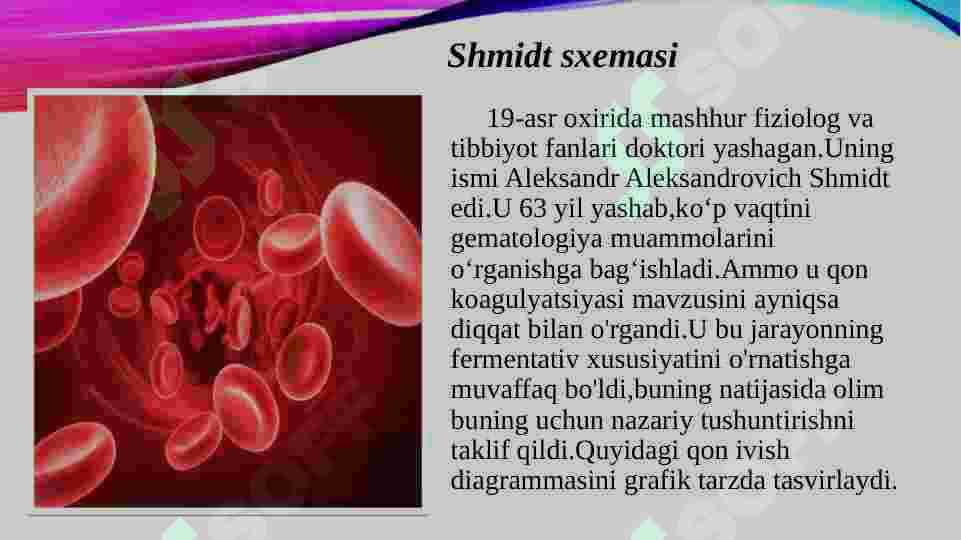 Shmidt sxemasi

19-asr oxirida mashhur fiziolog va tibbiyot fanlari doktori yashagan.Uning ismi Aleksandr Aleksandrovich Shmidt edi.U 63 yil yashab,ko‘p vaqtini gematologiya muammolarini o‘rganishga bag‘ishladi.Ammo u qon koagulyatsiyasi mavzusini ayniqsa diqqat bilan o'rgandi.U bu jarayonning fermentativ xususiyatini o'rnatishga muvaffaq bo'ldi,buning natijasida olim buning uchun nazariy tushuntirishni taklif qildi.Quyidagi qon ivish diagrammasini grafik tarzda tasvirlaydi.